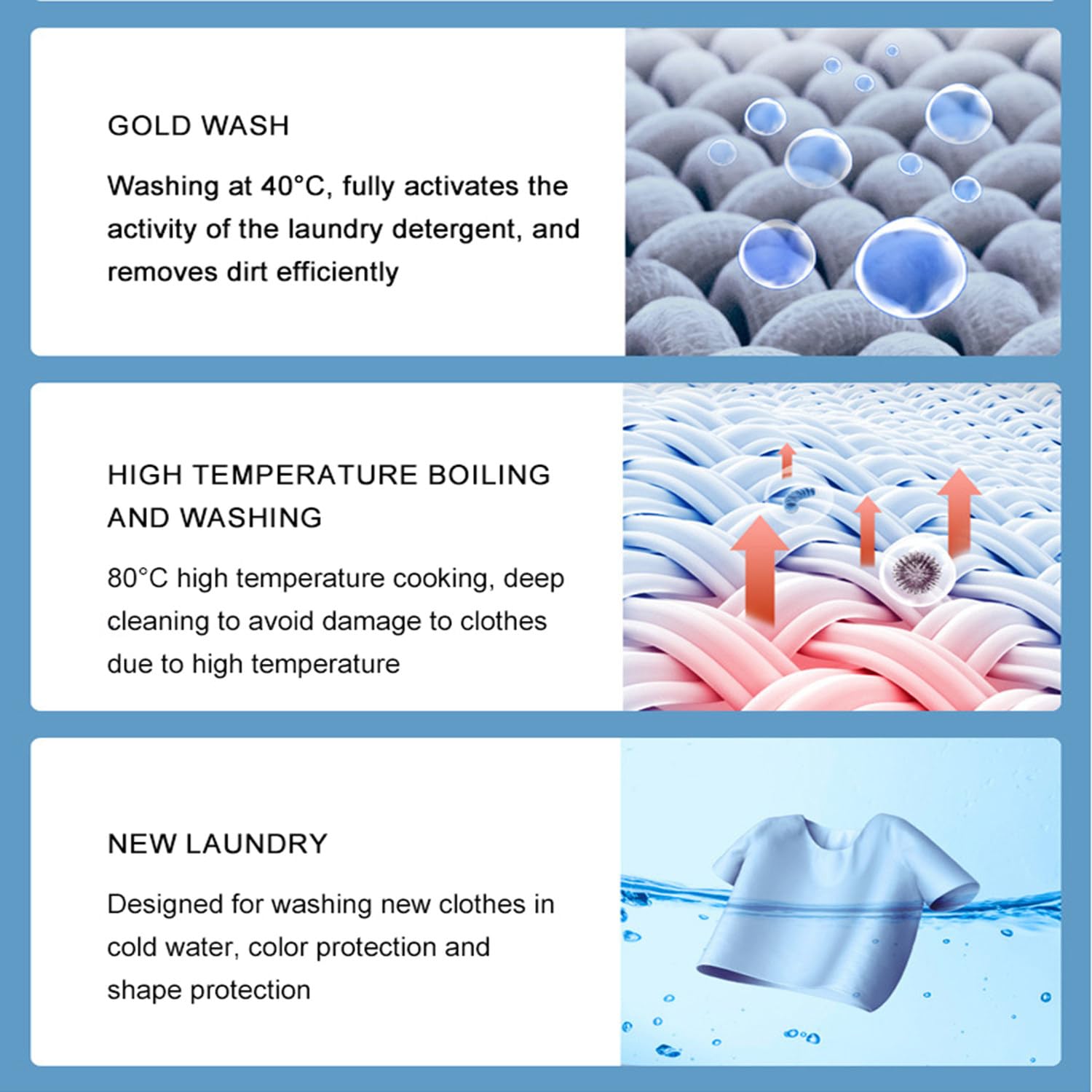 GOLD WASH

Washing at 40°C, fully activates the activity of the laundry detergent, and removes dirt efficiently

HIGH TEMPERATURE BOILING AND WASHING

80°C high temperature cooking, deep cleaning to avoid damage to clothes due to high temperature

NEW LAUNDRY

Designed for washing new clothes in cold water, color protection and shape protection